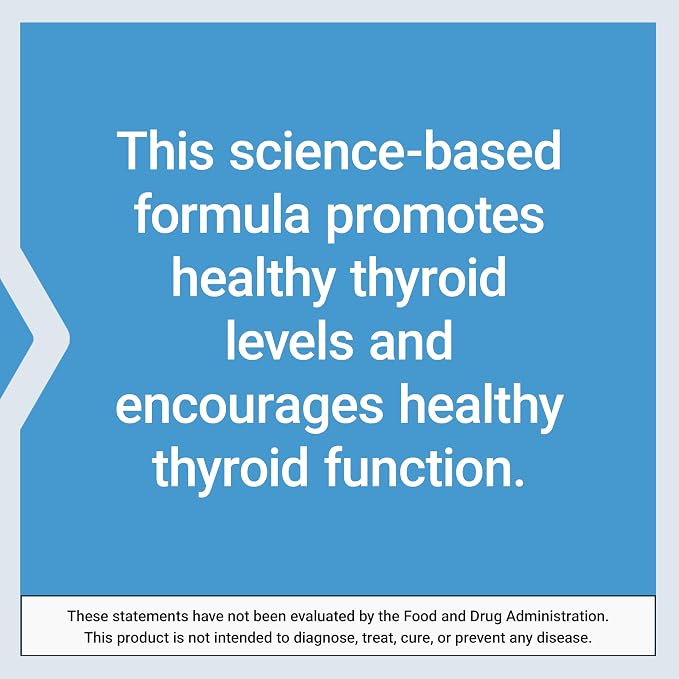 This science-based formula promotes healthy thyroid levels and encourages healthy thyroid function.

These statements have not been evaluated by the Food and Drug Administration. This product is not intended to diagnose, treat, cure, or prevent any disease.